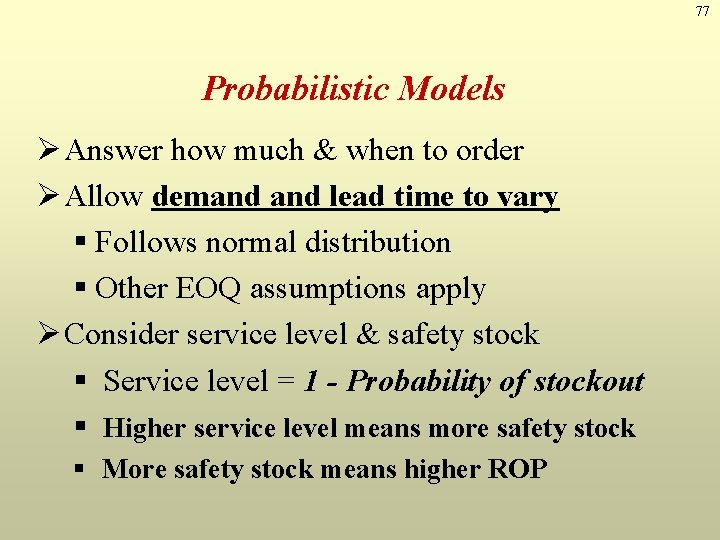 77

Probabilistic Models

➢ Answer how much & when to order

➢ Allow demand and lead time to vary

▪ Follows normal distribution

▪ Other EOQ assumptions apply

➢ Consider service level & safety stock

▪ Service level = 1 - Probability of stockout

▪ Higher service level means more safety stock

▪ More safety stock means higher ROP